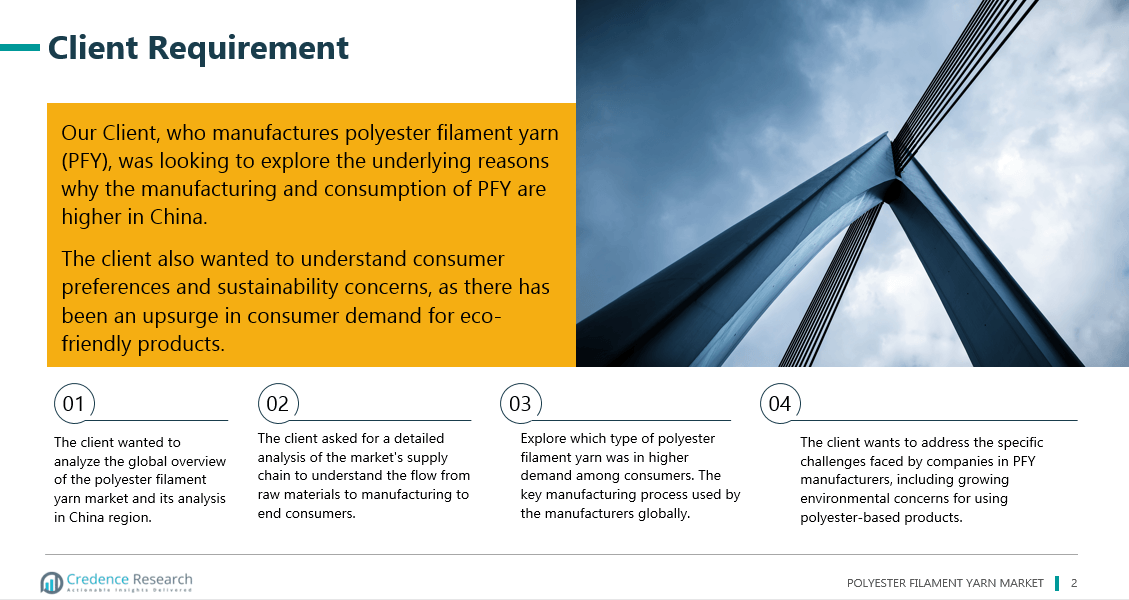 Client Requirement

Our Client, who manufactures polyester filament yarn (PFY), was looking to explore the underlying reasons why the manufacturing and consumption of PFY are higher in China.

The client also wanted to understand consumer preferences and sustainability concerns, as there has been an upsurge in consumer demand for eco-friendly products.

01

The client wanted to analyze the global overview of the polyester filament yarn market and its analysis in China region.

02

The client asked for a detailed analysis of the market's supply chain to understand the flow from raw materials to manufacturing to end consumers.

03

Explore which type of polyester filament yarn was in higher demand among consumers. The key manufacturing process used by the manufacturers globally.

04

The client wants to address the specific challenges faced by companies in PFY manufacturers, including growing environmental concerns for using polyester-based products.

Credence Research
Actionable Insights Delivered

POLYESTER FILAMENT YARN MARKET 2